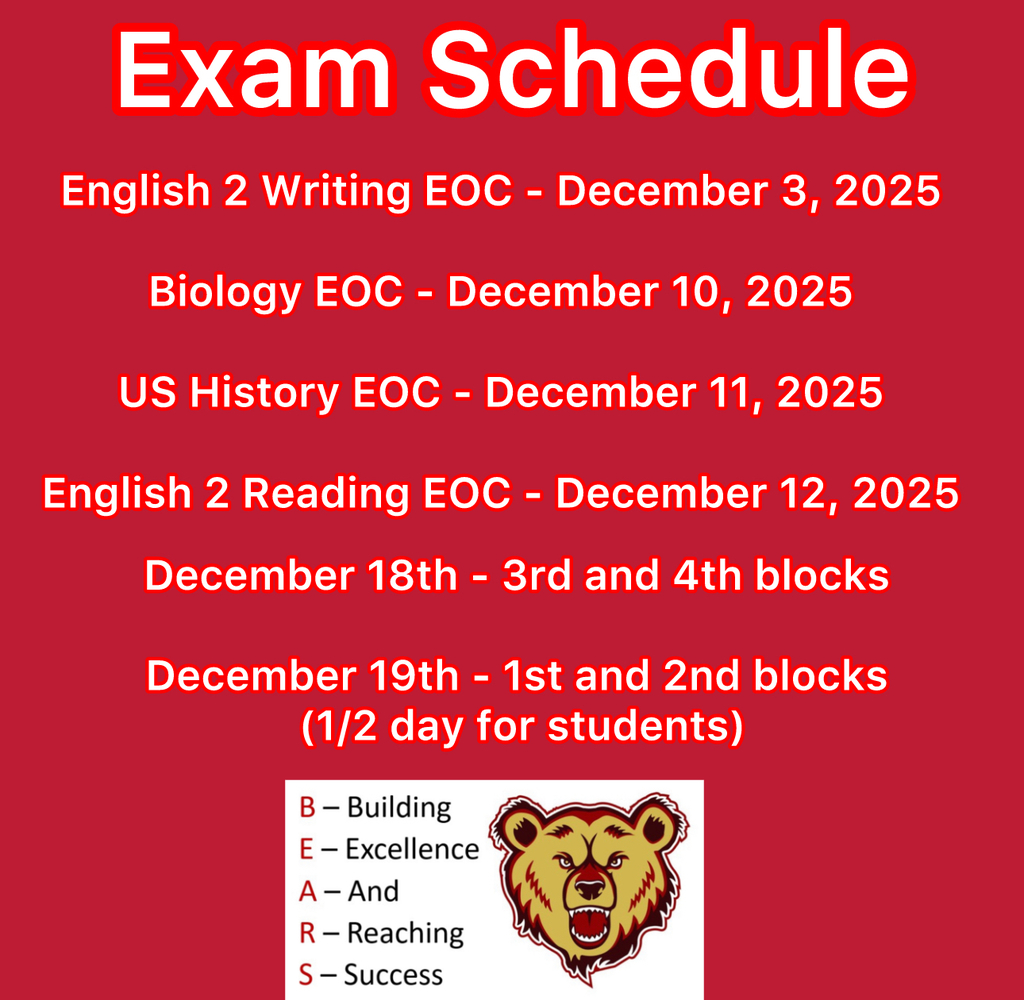 Exam Schedule

English 2 Writing EOC - December 3, 2025

Biology EOC - December 10, 2025

US History EOC - December 11, 2025

English 2 Reading EOC - December 12, 2025

December 18th - 3rd and 4th blocks

December 19th - 1st and 2nd blocks
(1/2 day for students)

B – Building
E – Excellence
A – And
R – Reaching
S – Success